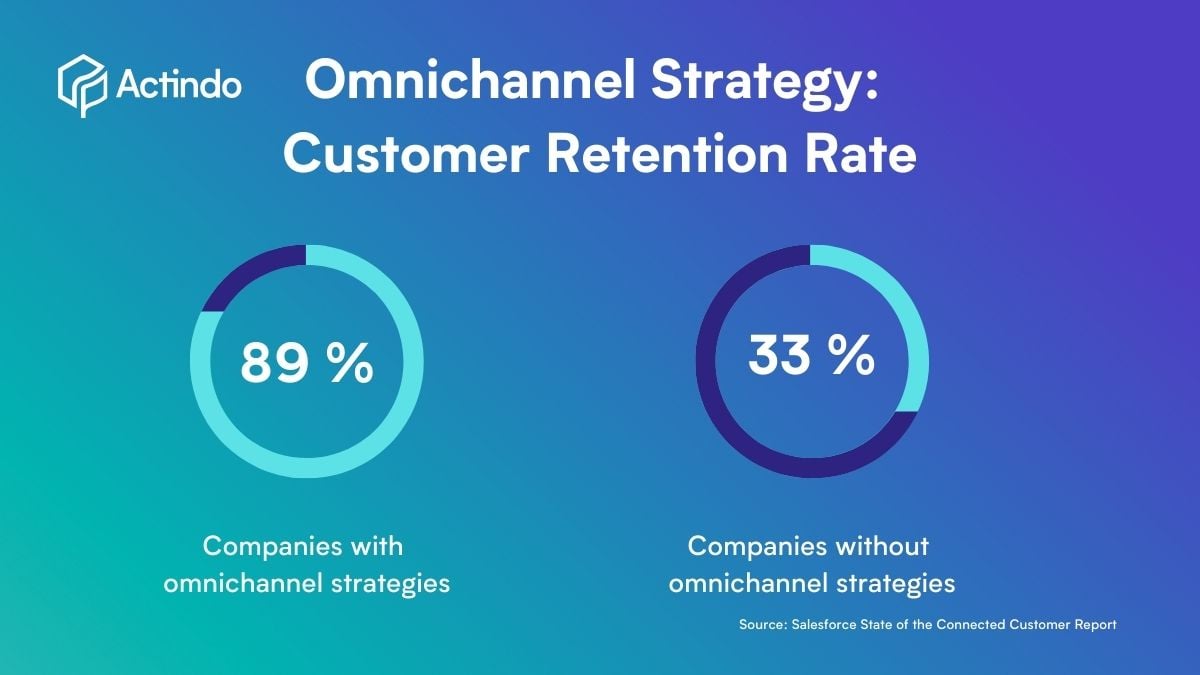 Actindo

Omnichannel Strategy: Customer Retention Rate

89 %

Companies with omnichannel strategies

33 %

Companies without omnichannel strategies

Source: Salesforce State of the Connected Customer Report